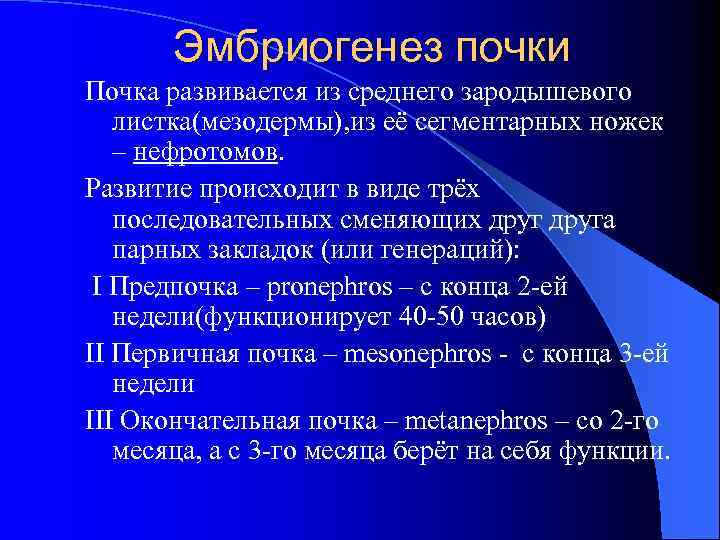 Эмбриогенез почки

Почка развивается из среднего зародышевого листка(мезодермы),из её сегментарных ножек – нефротомов.

Развитие происходит в виде трёх последовательных сменяющих друг друга парных закладок (или генераций):

I Предпочка – pronephros – с конца 2-ей недели(функционирует 40-50 часов)

II Первичная почка – mesonephros - с конца 3-ей недели

III Окончательная почка – metanephros – со 2-го месяца, а с 3-го месяца берёт на себя функции.